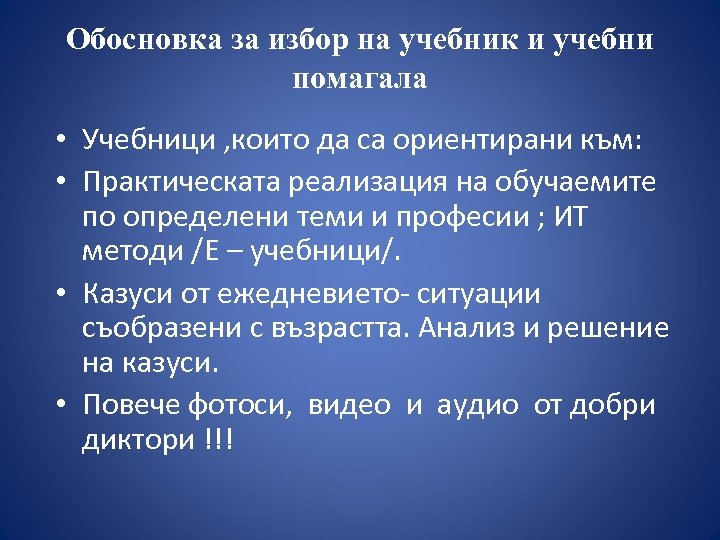 Обосновка за избор на учебник и учебни помагала

• Учебници ,които да са ориентирани към:
• Практическата реализация на обучаемите по определени теми и професии ; ИТ методи /Е – учебници/.
• Казуси от ежедневието- ситуации съобразени с възрастта. Анализ и решение на казуси.
• Повече фотоси, видео и аудио от добри диктори !!!